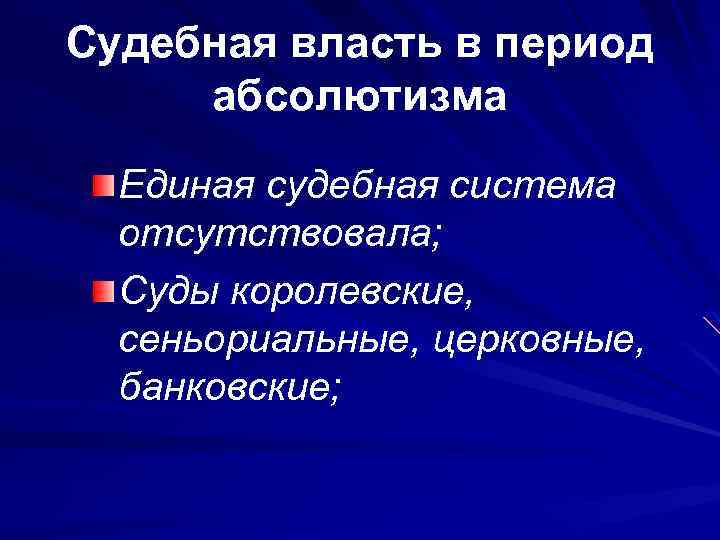 Судебная власть в период абсолютизма

Единая судебная система отсутствовала;

Суды королевские, сеньориальные, церковные, банковские;